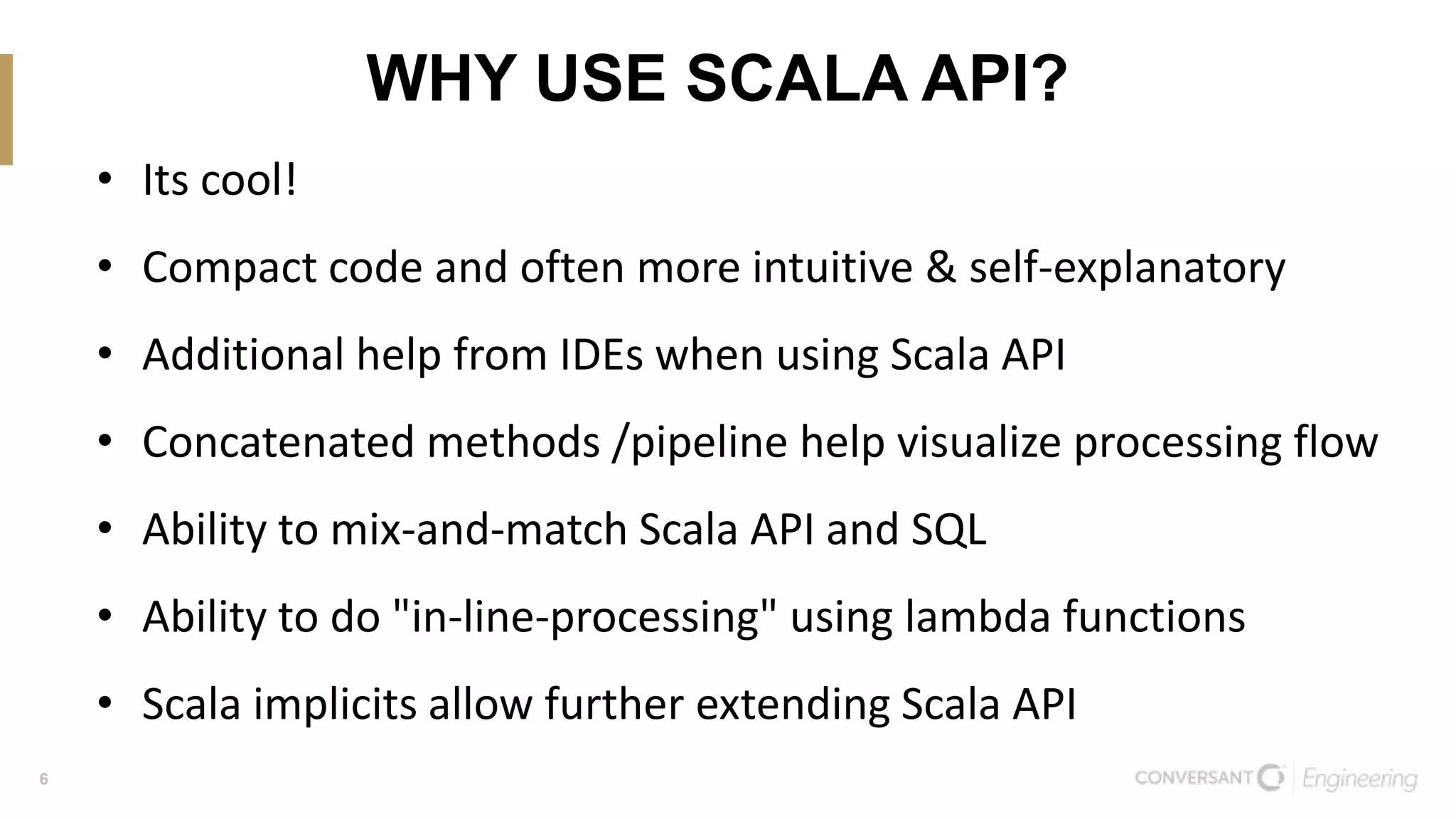 WHY USE SCALA API?

• Its cool!

• Compact code and often more intuitive & self-explanatory

• Additional help from IDEs when using Scala API

• Concatenated methods /pipeline help visualize processing flow

• Ability to mix-and-match Scala API and SQL

• Ability to do "in-line-processing" using lambda functions

• Scala implicits allow further extending Scala API

6

CONVERSANT | Engineering